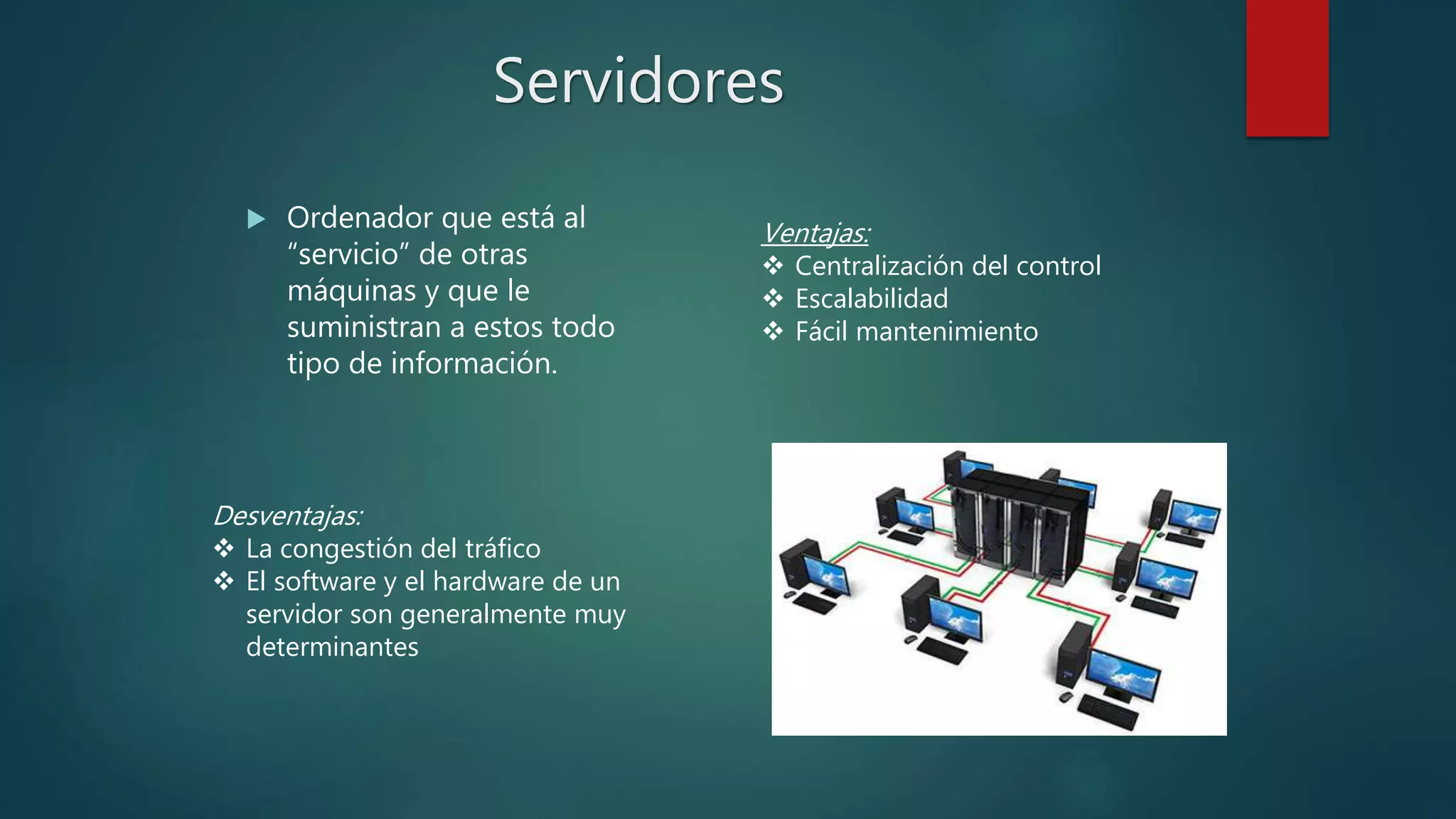 Servidores

▶ Ordenador que está al “servicio” de otras máquinas y que le suministran a estos todo tipo de información.

Ventajas:
❖ Centralización del control
❖ Escalabilidad
❖ Fácil mantenimiento

Desventajas:
❖ La congestión del tráfico
❖ El software y el hardware de un servidor son generalmente muy determinantes